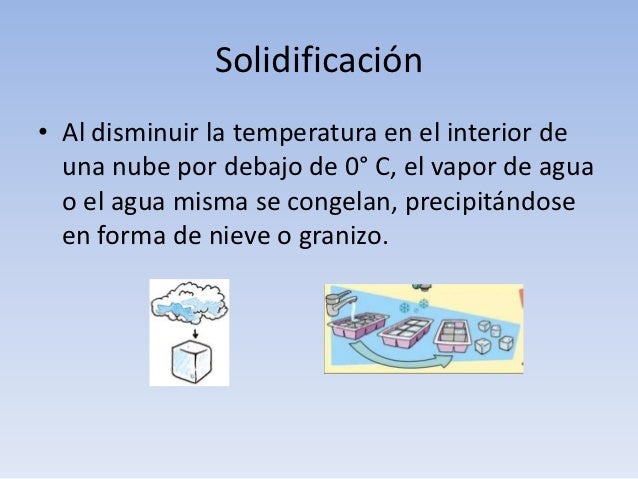 Solidificación

• Al disminuir la temperatura en el interior de una nube por debajo de 0° C, el vapor de agua o el agua misma se congelan, precipitándose en forma de nieve o granizo.